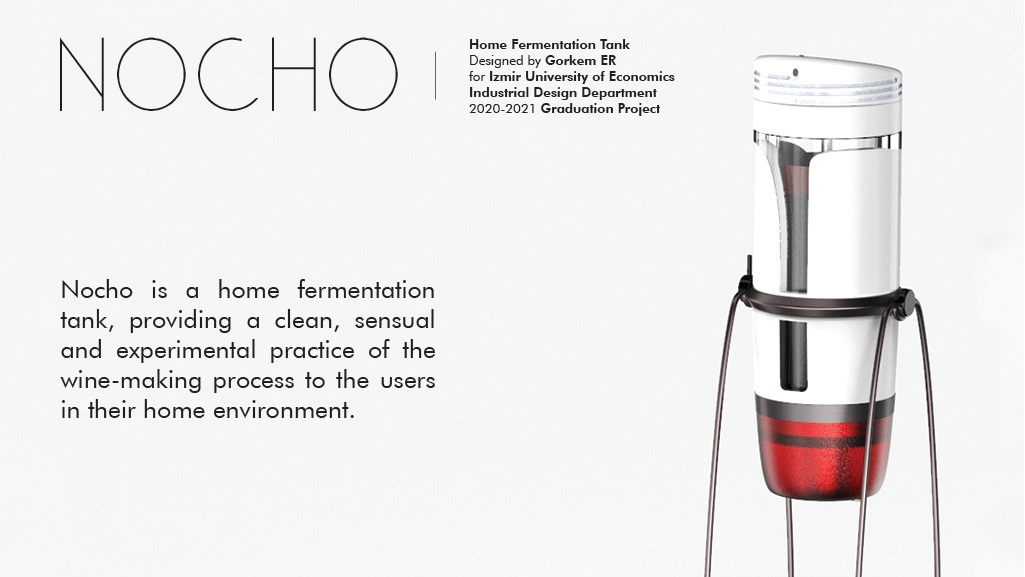 NOCHO

Home Fermentation Tank
Designed by Gorkem ER
for Izmir University of Economics
Industrial Design Department
2020-2021 Graduation Project

Nocho is a home fermentation tank, providing a clean, sensual and experimental practice of the wine-making process to the users in their home environment.